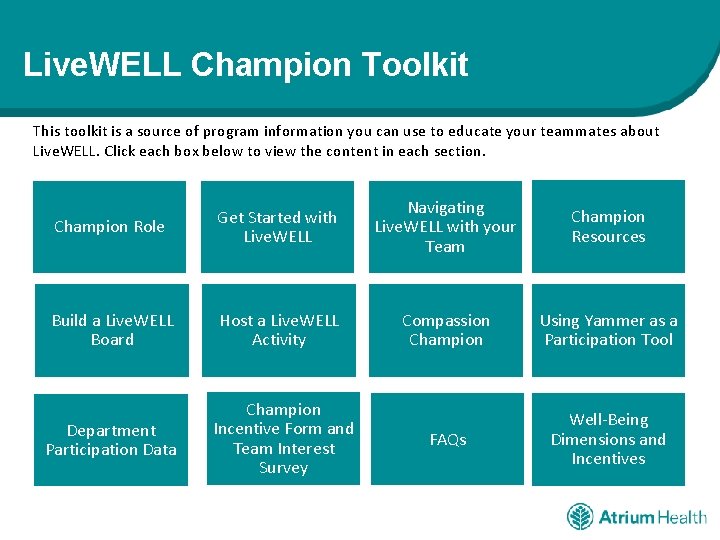 LiveWELL Champion Toolkit

This toolkit is a source of program information you can use to educate your teammates about LiveWELL. Click each box below to view the content in each section.

Champion Role

Get Started with LiveWELL

Navigating LiveWELL with your Team

Champion Resources

Build a LiveWELL Board

Host a LiveWELL Activity

Compassion Champion

Using Yammer as a Participation Tool

Department Participation Data

Champion Incentive Form and Team Interest Survey

FAQs

Well-Being Dimensions and Incentives

Atrium Health